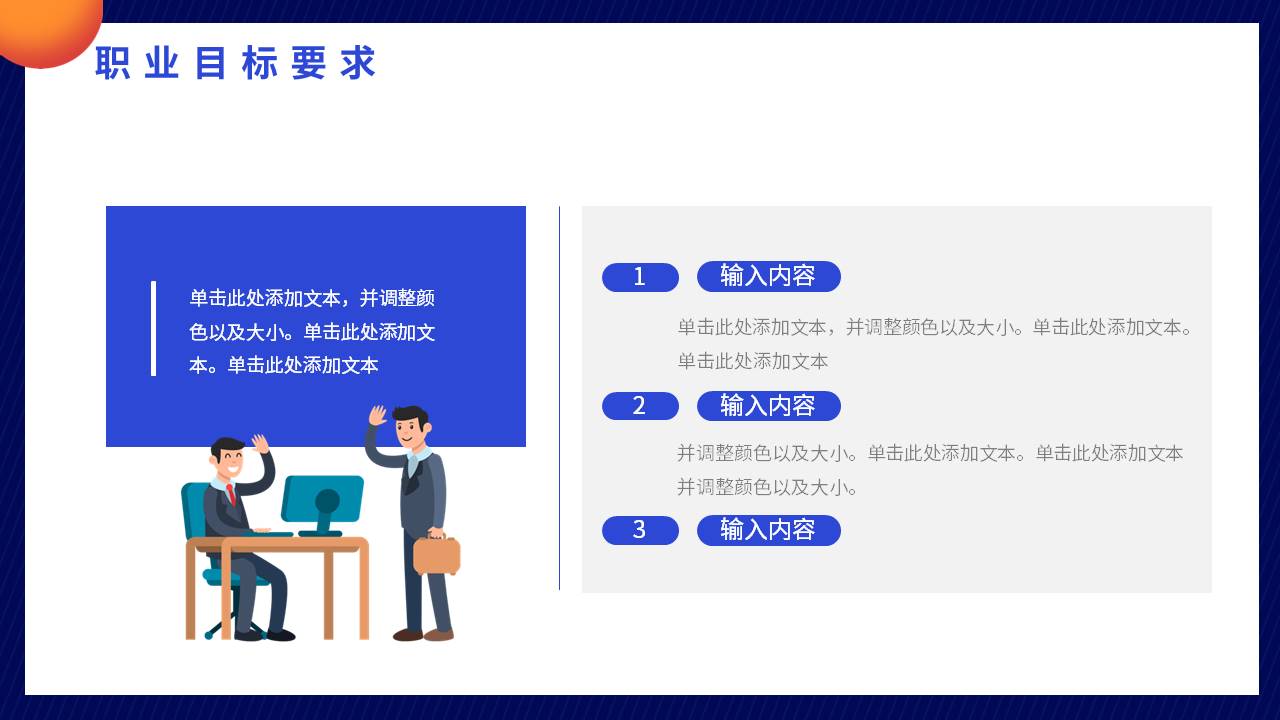 职业目标要求

单击此处添加文本，并调整颜色以及大小。单击此处添加文本。单击此处添加文本

1 输入内容

单击此处添加文本，并调整颜色以及大小。单击此处添加文本。单击此处添加文本

2 输入内容

并调整颜色以及大小。单击此处添加文本。单击此处添加文本并调整颜色以及大小。

3 输入内容